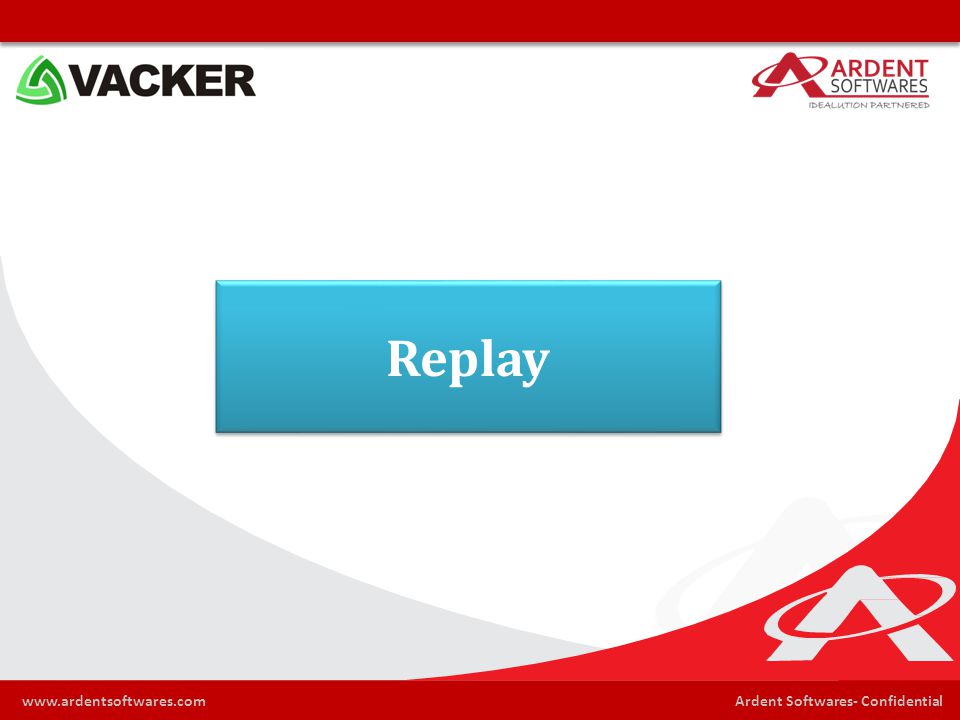 VACKER

ARDENT SOFTWARES
IDEALUTION PARTNERED

Replay

www.ardentsoftwares.com

Ardent Softwares- Confidential